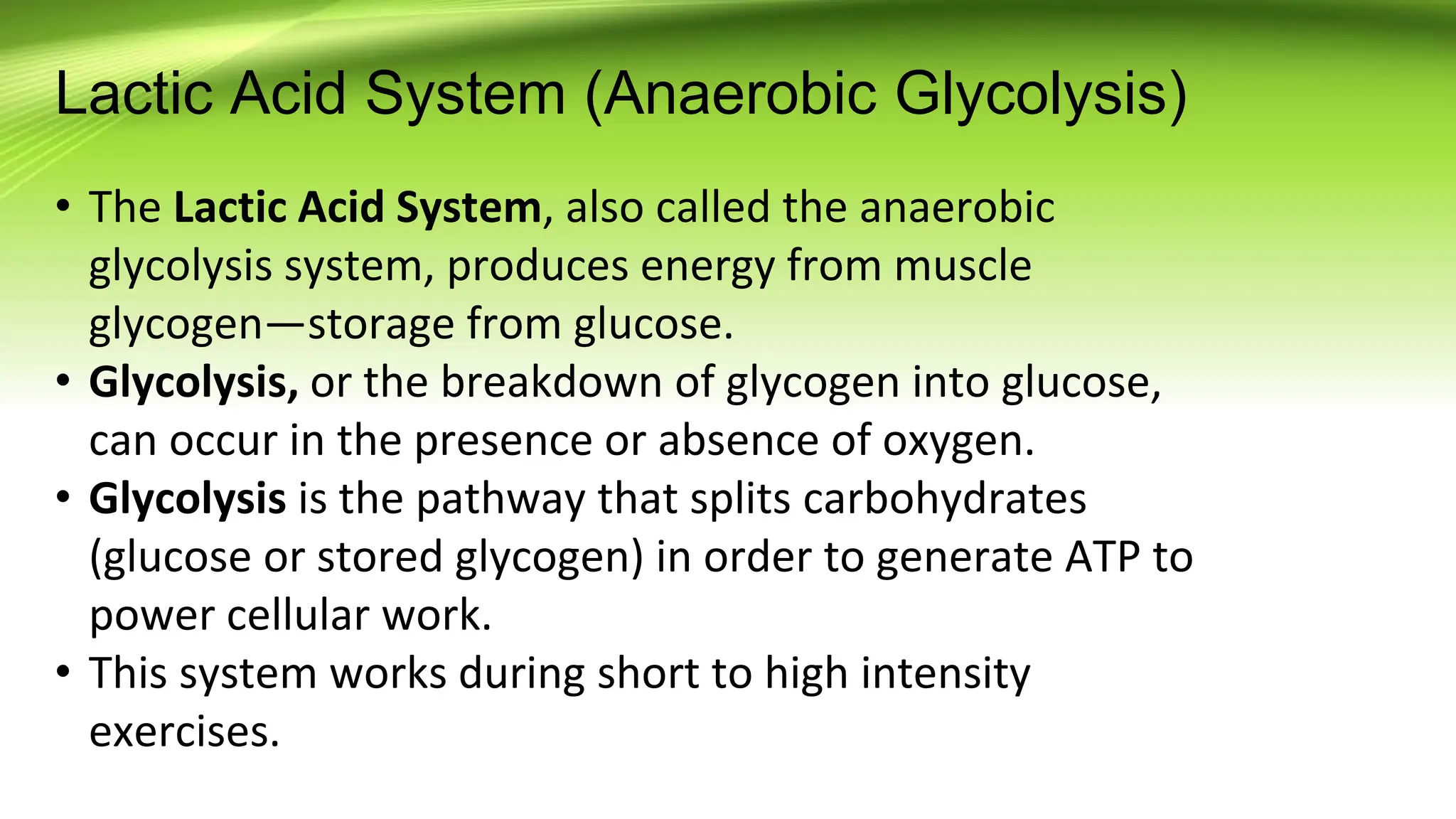 Lactic Acid System (Anaerobic Glycolysis)

• The Lactic Acid System, also called the anaerobic glycolysis system, produces energy from muscle glycogen—storage from glucose.
• Glycolysis, or the breakdown of glycogen into glucose, can occur in the presence or absence of oxygen.
• Glycolysis is the pathway that splits carbohydrates (glucose or stored glycogen) in order to generate ATP to power cellular work.
• This system works during short to high intensity exercises.